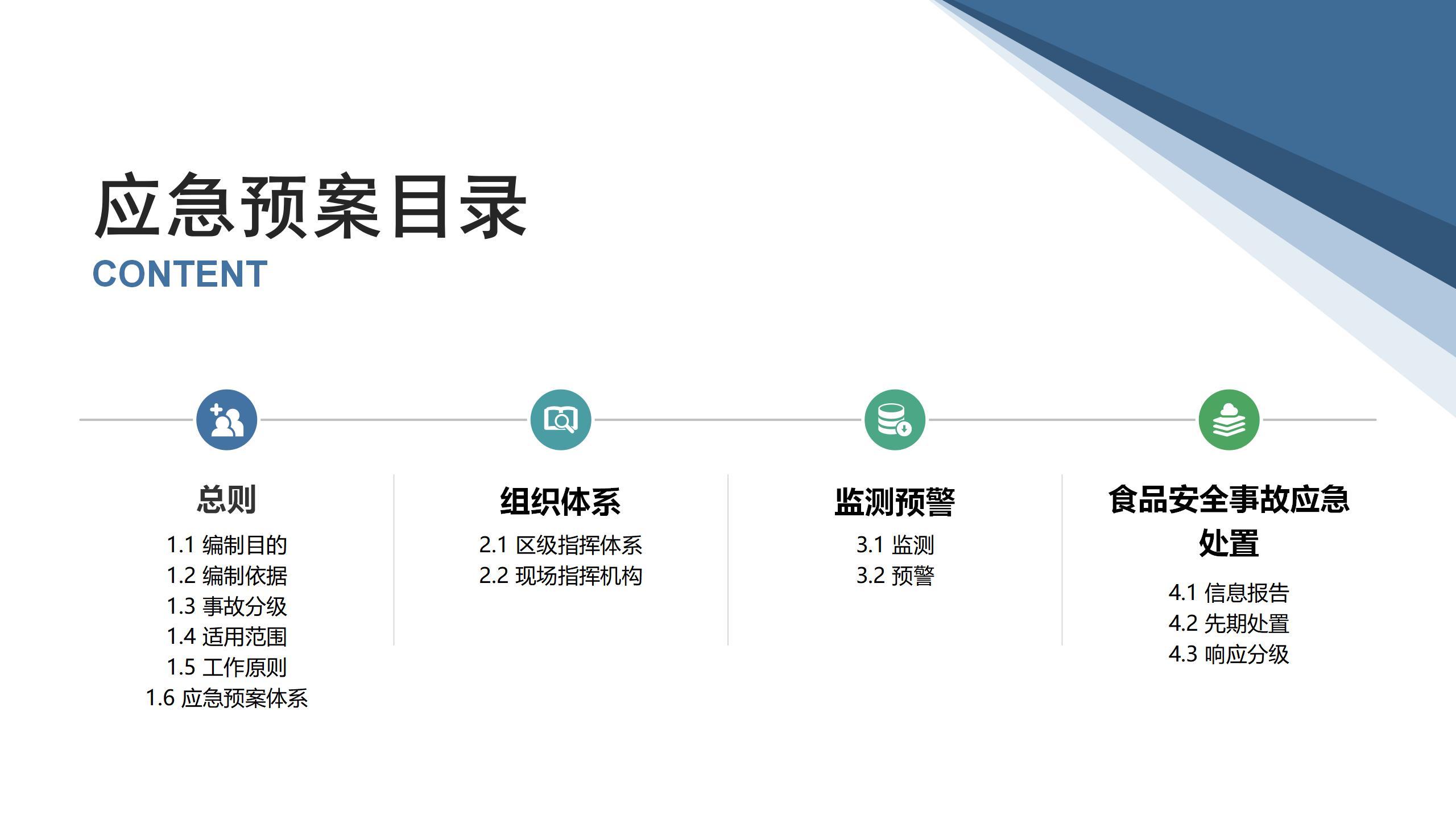 应急预案目录
CONTENT

总则
1.1 编制目的
1.2 编制依据
1.3 事故分级
1.4 适用范围
1.5 工作原则
1.6 应急预案体系

组织体系
2.1 区级指挥体系
2.2 现场指挥机构

监测预警
3.1 监测
3.2 预警

食品安全事故应急处置
4.1 信息报告
4.2 先期处置
4.3 响应分级